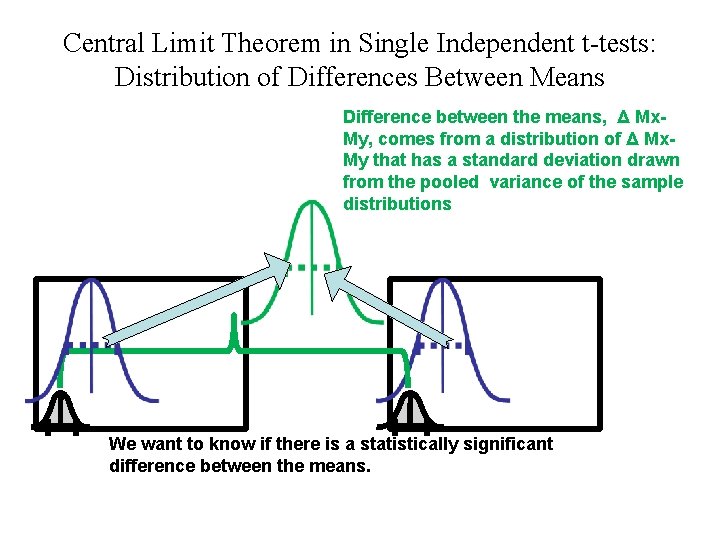 Central Limit Theorem in Single Independent t-tests: Distribution of Differences Between Means

Difference between the means, Δ Mx-My, comes from a distribution of Δ Mx-My that has a standard deviation drawn from the pooled variance of the sample distributions

We want to know if there is a statistically significant difference between the means.